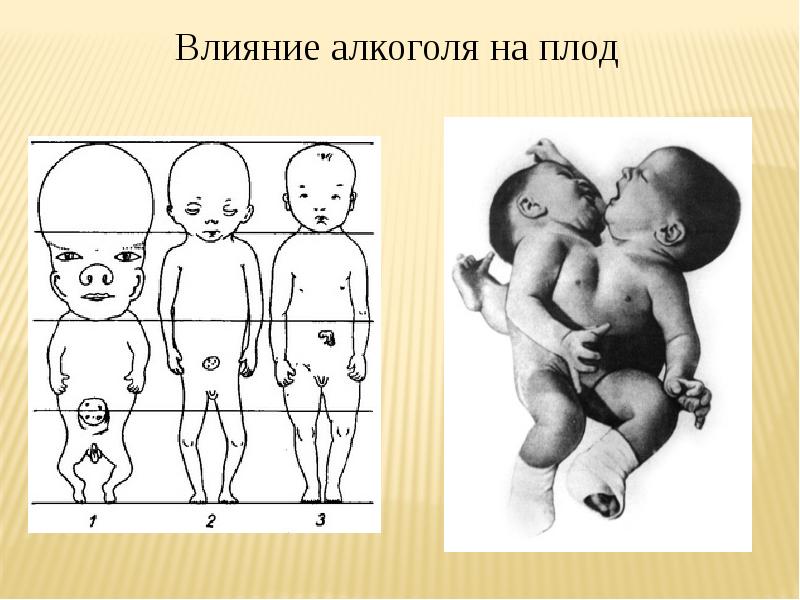 Влияние алкоголя на плод

1 2 3